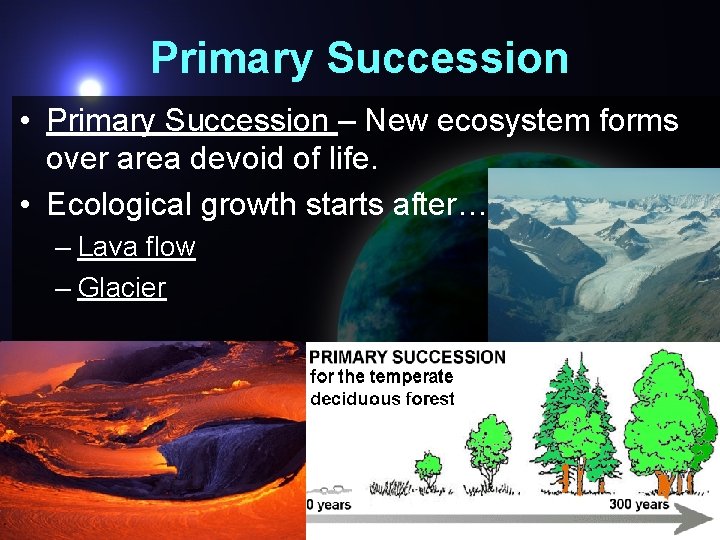 Primary Succession

• Primary Succession – New ecosystem forms over area devoid of life.
• Ecological growth starts after…
– Lava flow
– Glacier

PRIMARY SUCCESSION for the temperate deciduous forest

0 years

300 years